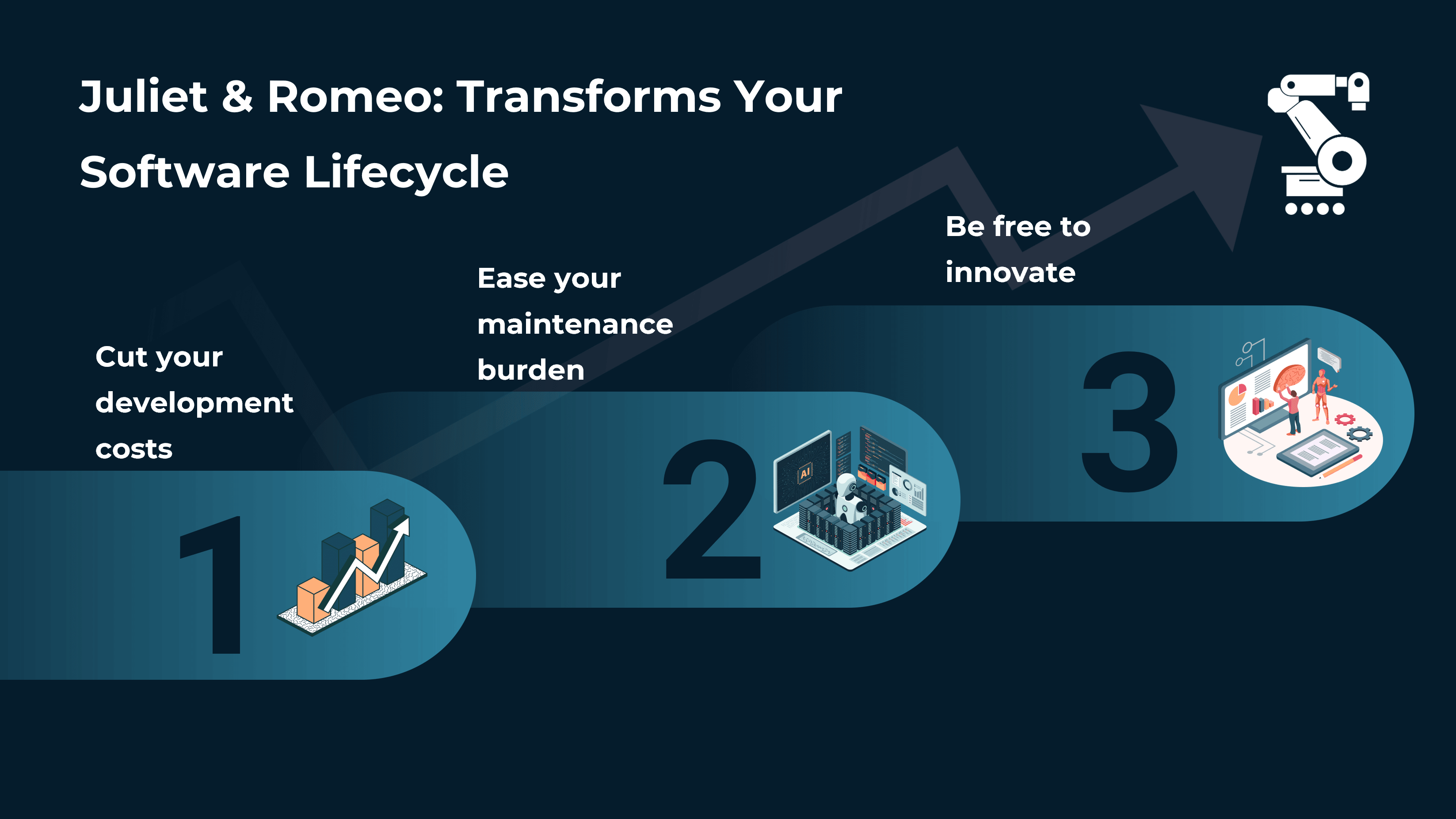 Juliet & Romeo: Transforms Your Software Lifecycle

Cut your development costs

1

Ease your maintenance burden

2

AI

Be free to innovate

3